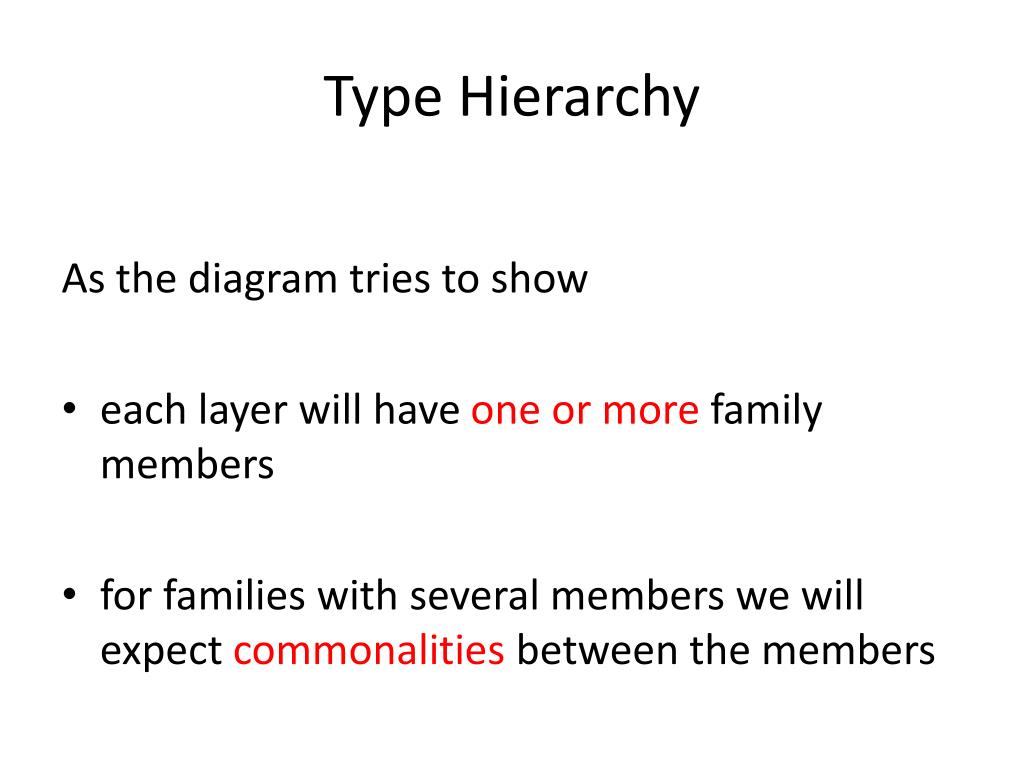 Type Hierarchy

As the diagram tries to show

• each layer will have one or more family members

• for families with several members we will expect commonalities between the members